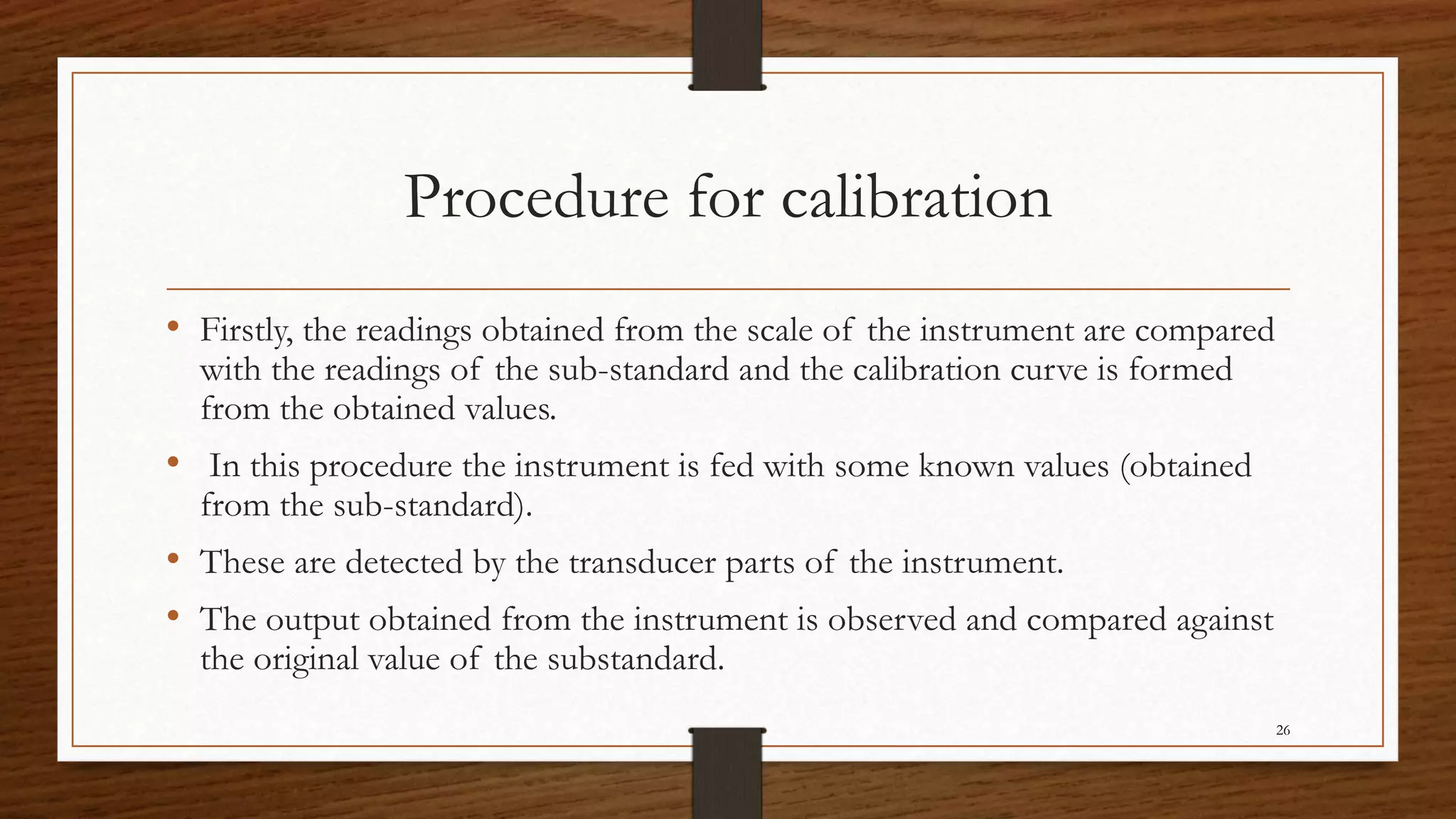 Procedure for calibration

• Firstly, the readings obtained from the scale of the instrument are compared with the readings of the sub-standard and the calibration curve is formed from the obtained values.

• In this procedure the instrument is fed with some known values (obtained from the sub-standard).

• These are detected by the transducer parts of the instrument.

• The output obtained from the instrument is observed and compared against the original value of the substandard.

26